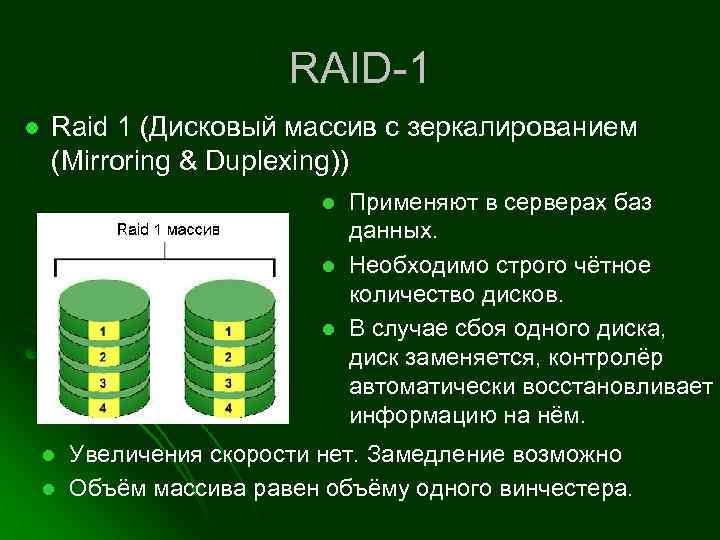 RAID-1

Raid 1 (Дисковый массив с зеркалированием (Mirroring & Duplexing))

Raid 1 массив

1
2
3
4

1
2
3
4

Применяют в серверах баз данных.

Необходимо строго чётное количество дисков.

В случае сбоя одного диска, диск заменяется, контролёр автоматически восстановливает информацию на нём.

Увеличения скорости нет. Замедление возможно

Объём массива равен объёму одного винчестера.